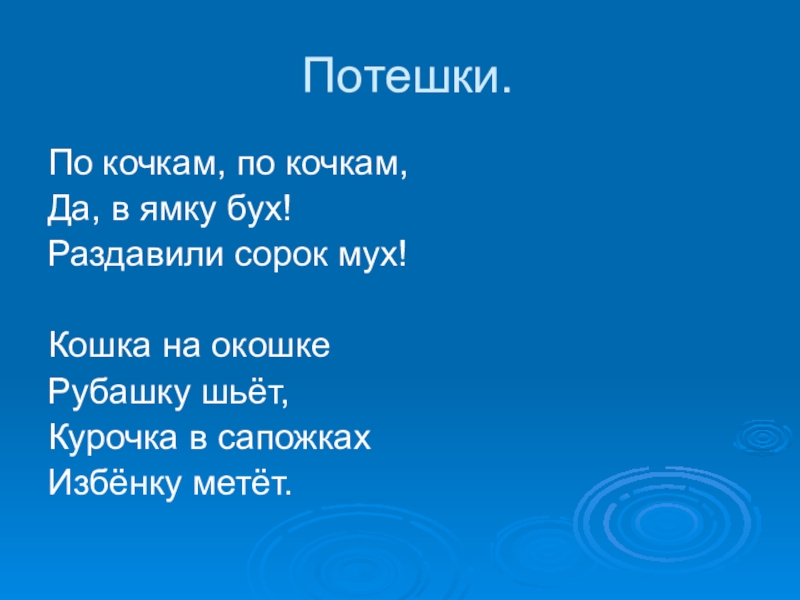 Потешки.

По кочкам, по кочкам,
Да, в ямку бух!
Раздавили сорок мух!

Кошка на окошке
Рубашку шьёт,
Курочка в сапожках
Избёнку метёт.